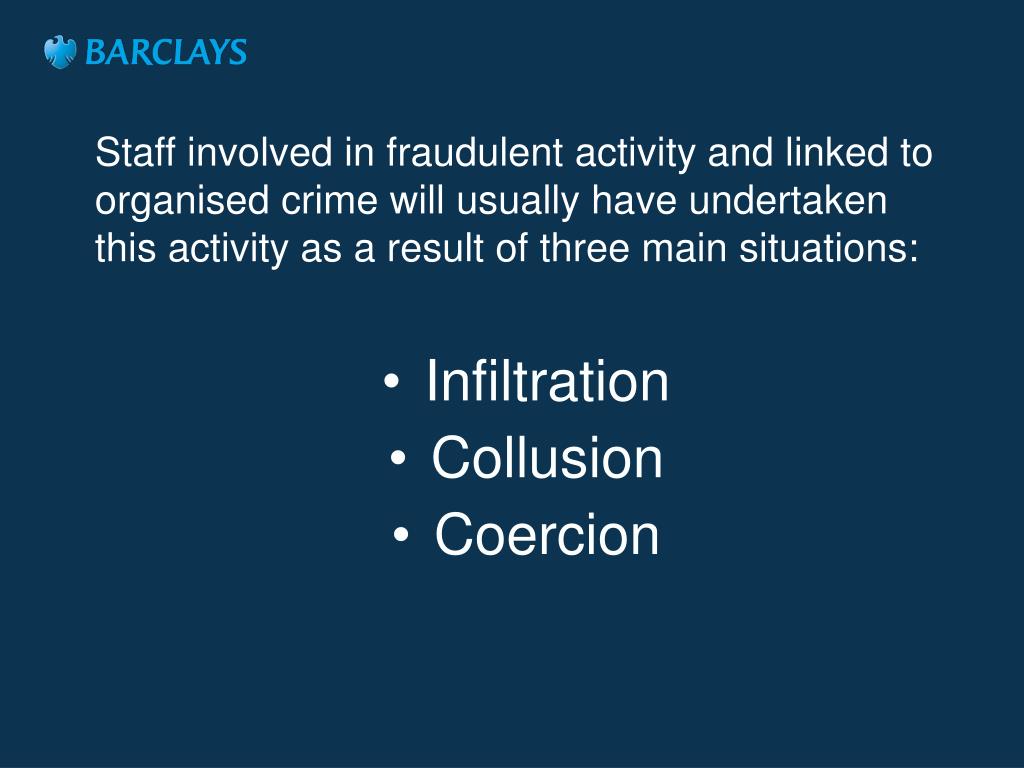 BARCLAYS

Staff involved in fraudulent activity and linked to organised crime will usually have undertaken this activity as a result of three main situations:

• Infiltration
• Collusion
• Coercion